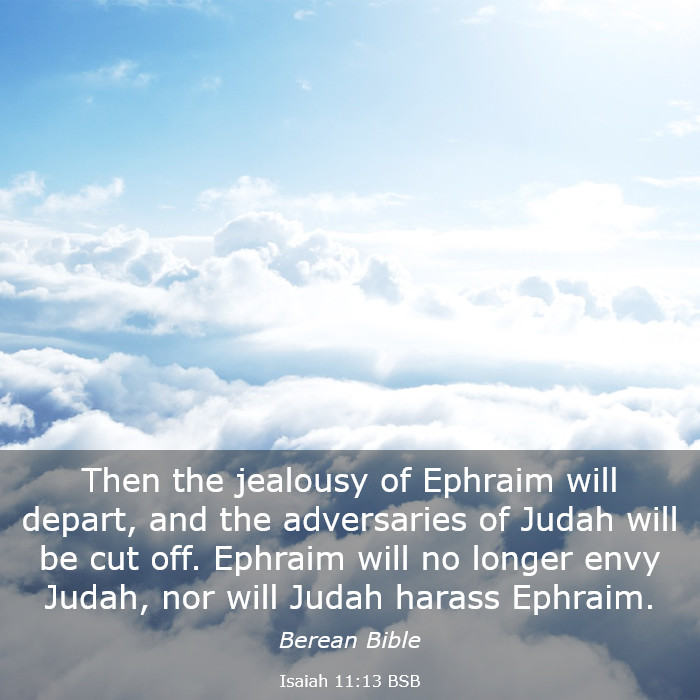 Then the jealousy of Ephraim will depart, and the adversaries of Judah will be cut off. Ephraim will no longer envy Judah, nor will Judah harass Ephraim.

Berean Bible

Isaiah 11:13 BSB